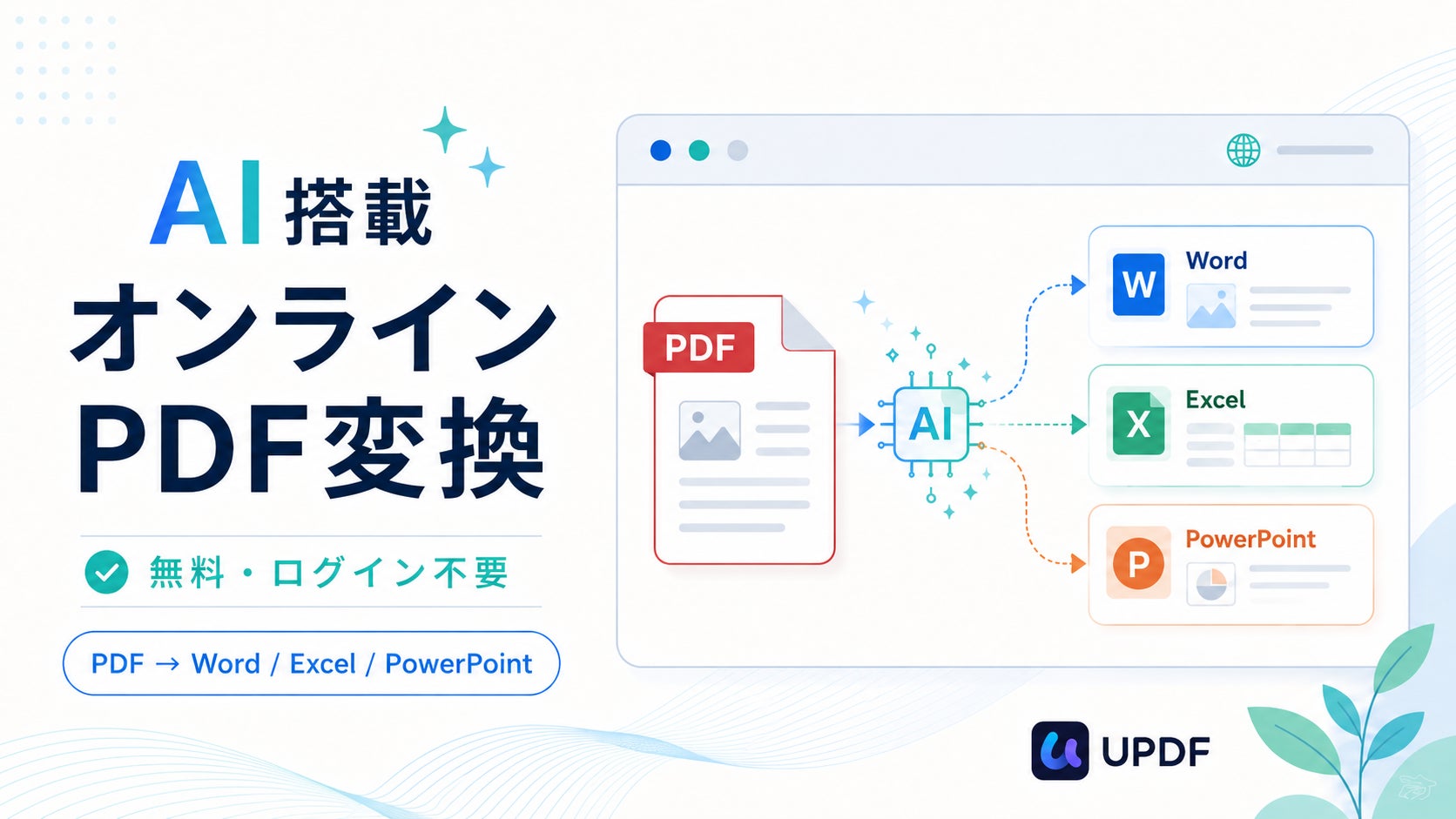 AI搭載
オンライン
PDF変換

無料・ログイン不要

PDF → Word / Excel / PowerPoint

PDF

AI

W Word

X Excel

P PowerPoint

UPDF